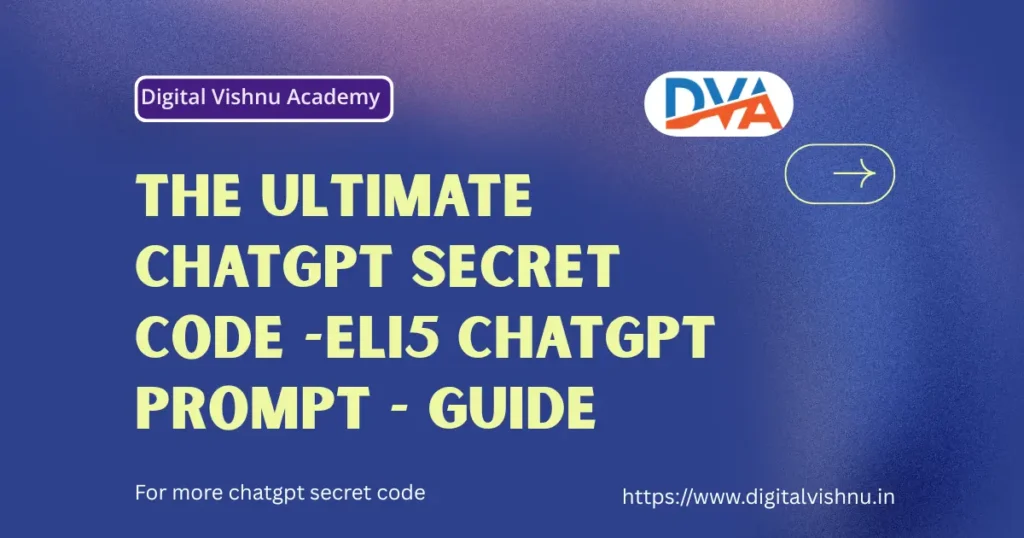 Digital Vishnu Academy

DVA

THE ULTIMATE CHATGPT SECRET CODE -ELI5 CHATGPT PROMPT - GUIDE

For more chatgpt secret code

https://www.digitalvishnu.in